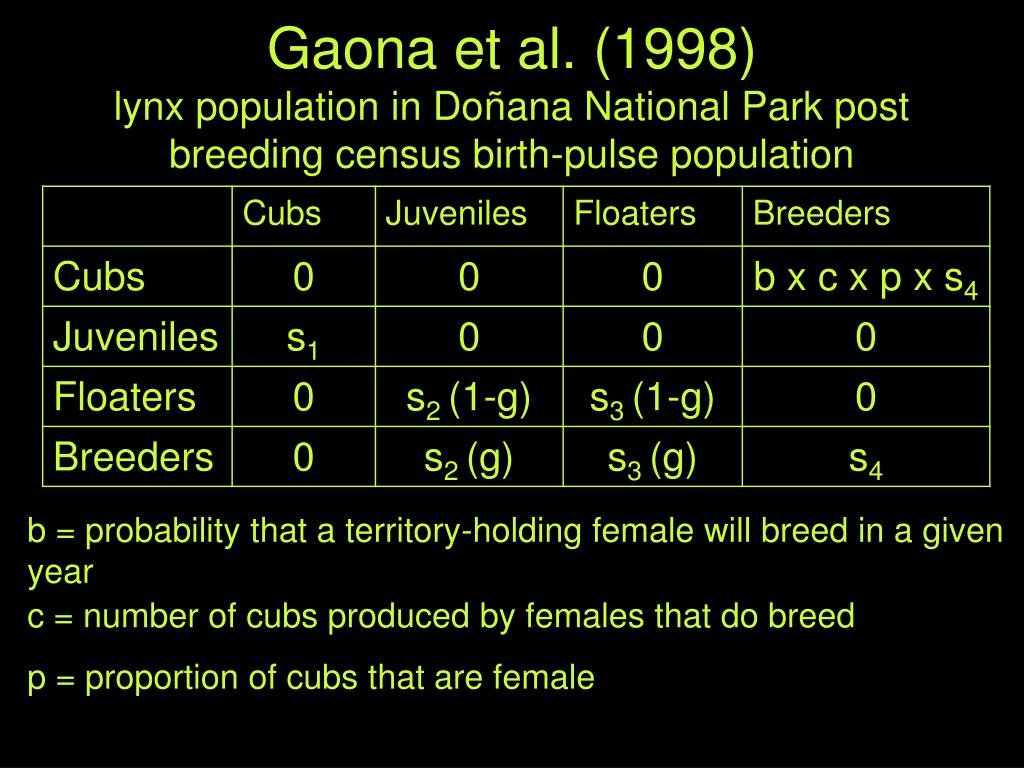 Gaona et al. (1998)
lynx population in Doñana National Park post breeding census birth-pulse population

| | Cubs | Juveniles | Floaters | Breeders |
|---|---|---|---|---|
| Cubs | 0 | 0 | 0 | b x c x p x $s_4$ |
| Juveniles | $s_1$ | 0 | 0 | 0 |
| Floaters | 0 | $s_2$ (1-g) | $s_3$ (1-g) | 0 |
| Breeders | 0 | $s_2$ (g) | $s_3$ (g) | $s_4$ |

b = probability that a territory-holding female will breed in a given year

c = number of cubs produced by females that do breed

p = proportion of cubs that are female